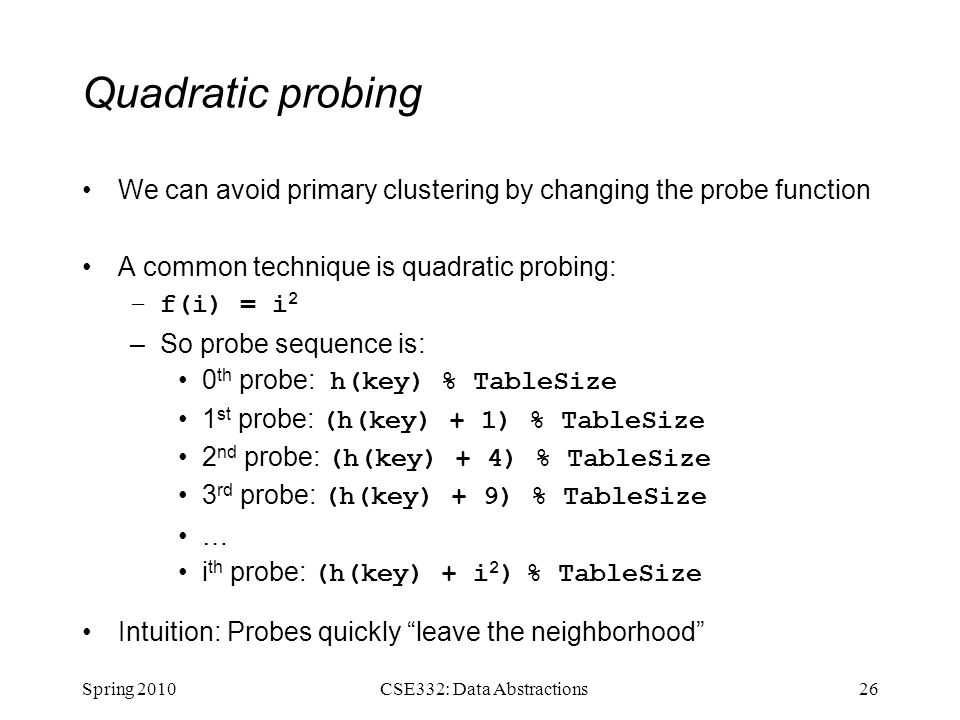 Quadratic probing

• We can avoid primary clustering by changing the probe function

• A common technique is quadratic probing:
– f(i) = $i^2$
– So probe sequence is:
• $0^{th}$ probe: h(key) % TableSize
• $1^{st}$ probe: (h(key) + 1) % TableSize
• $2^{nd}$ probe: (h(key) + 4) % TableSize
• $3^{rd}$ probe: (h(key) + 9) % TableSize
• …
• $i^{th}$ probe: (h(key) + $i^2$) % TableSize

• Intuition: Probes quickly “leave the neighborhood”

Spring 2010 CSE332: Data Abstractions 26